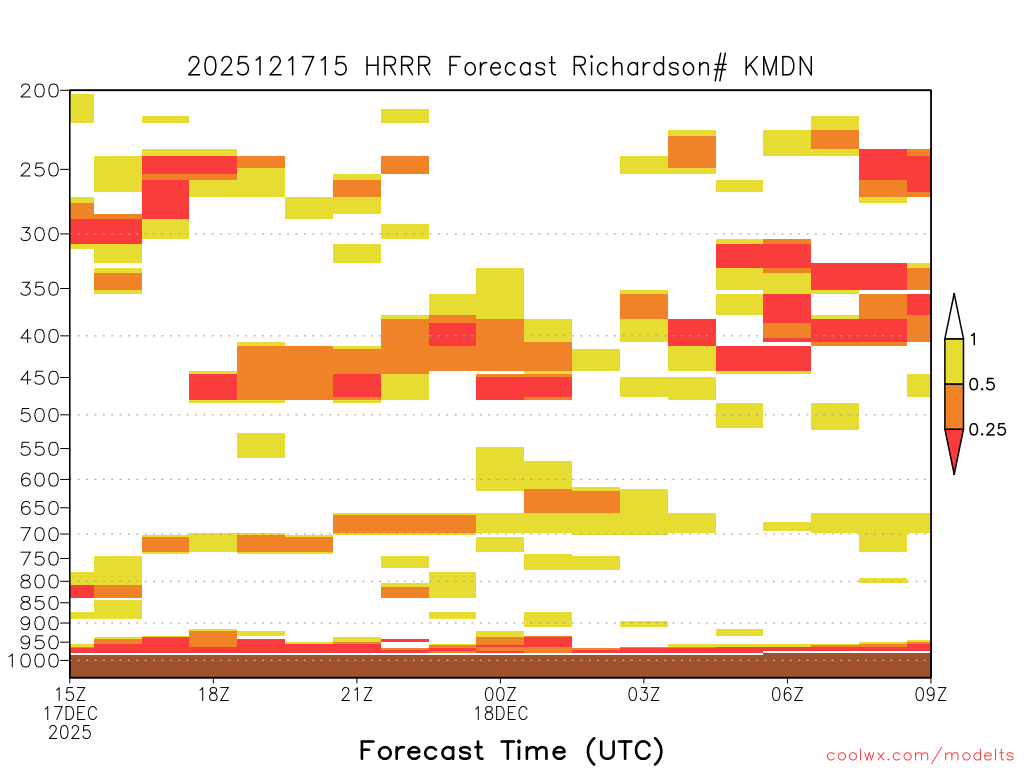 2025121715 HRRR Forecast Richardson# KMDN

200
250
300
350
400
450
500
550
600
650
700
750
800
850
900
950
1000

1
0.5
0.25

15Z 17DEC 2025
18Z
21Z
00Z 18DEC
03Z
06Z
09Z

Forecast Time (UTC)

coolwx.com/modelts